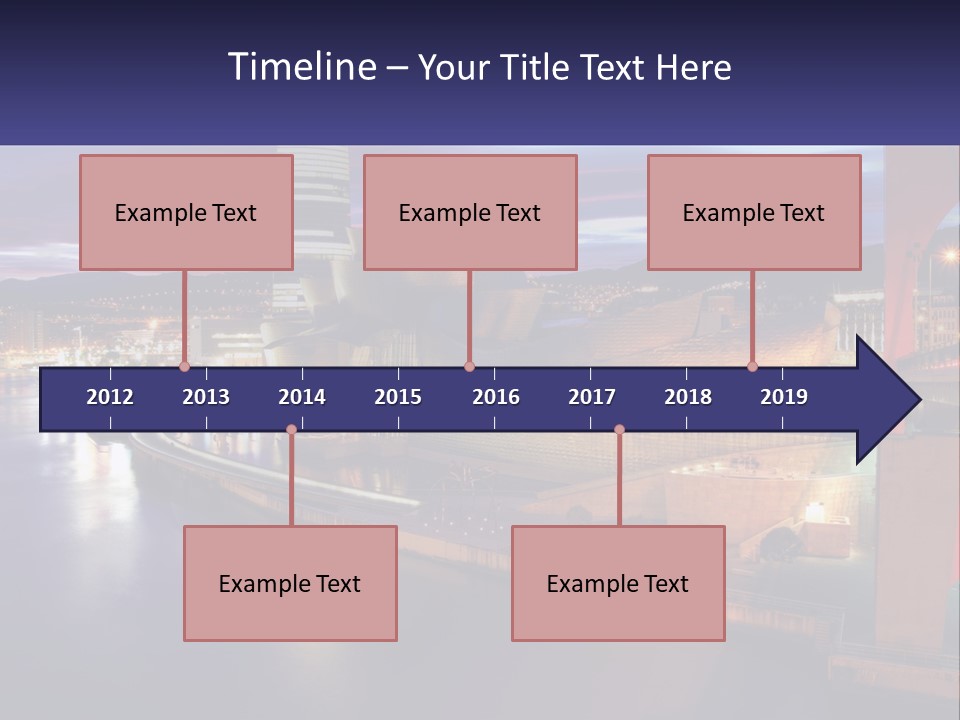 Timeline – Your Title Text Here

Example Text

Example Text

Example Text

2012 2013 2014 2015 2016 2017 2018 2019

Example Text

Example Text